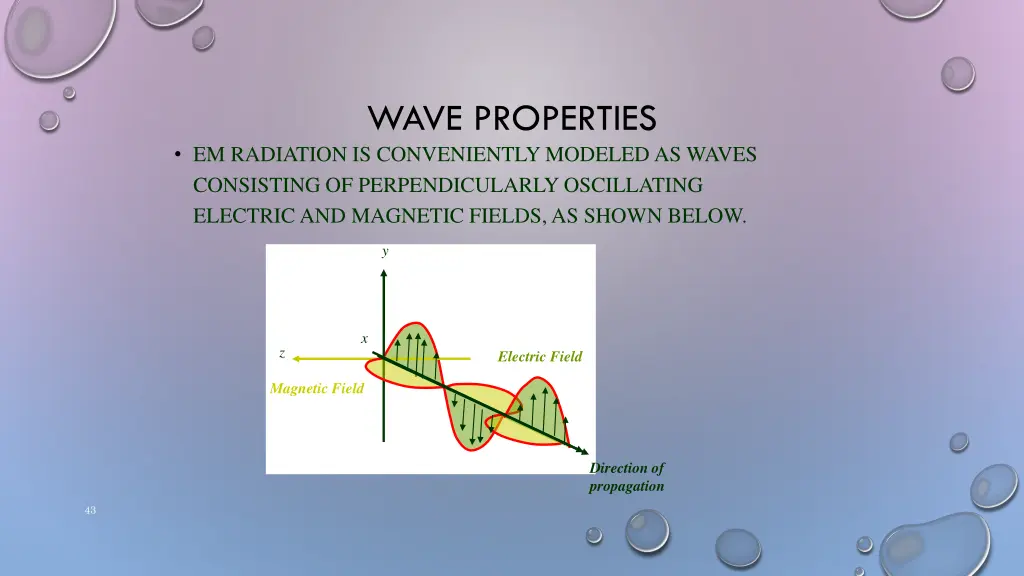 WAVE PROPERTIES

• EM RADIATION IS CONVENIENTLY MODELED AS WAVES CONSISTING OF PERPENDICULARLY OSCILLATING ELECTRIC AND MAGNETIC FIELDS, AS SHOWN BELOW.

y

x

z

Electric Field

Magnetic Field

Direction of propagation

43